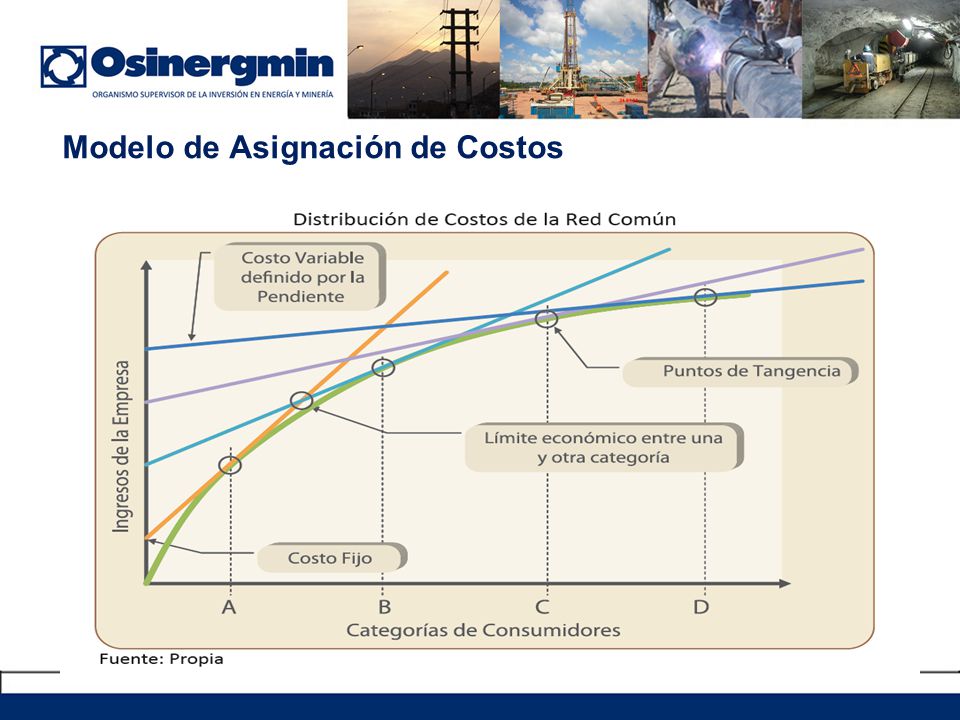 Osinergmin
ORGANISMO SUPERVISOR DE LA INVERSIÓN EN ENERGÍA Y MINERÍA

Modelo de Asignación de Costos

Distribución de Costos de la Red Común

Costo Variable definido por la Pendiente

Puntos de Tangencia

Límite económico entre una y otra categoría

Costo Fijo

Ingresos de la Empresa

A
B
C
D

Categorías de Consumidores

Fuente: Propia